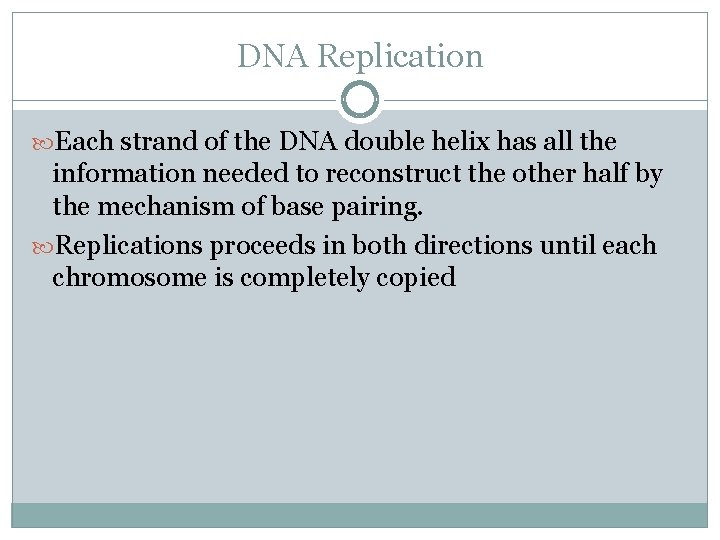 DNA Replication

Each strand of the DNA double helix has all the information needed to reconstruct the other half by the mechanism of base pairing.

Replications proceeds in both directions until each chromosome is completely copied